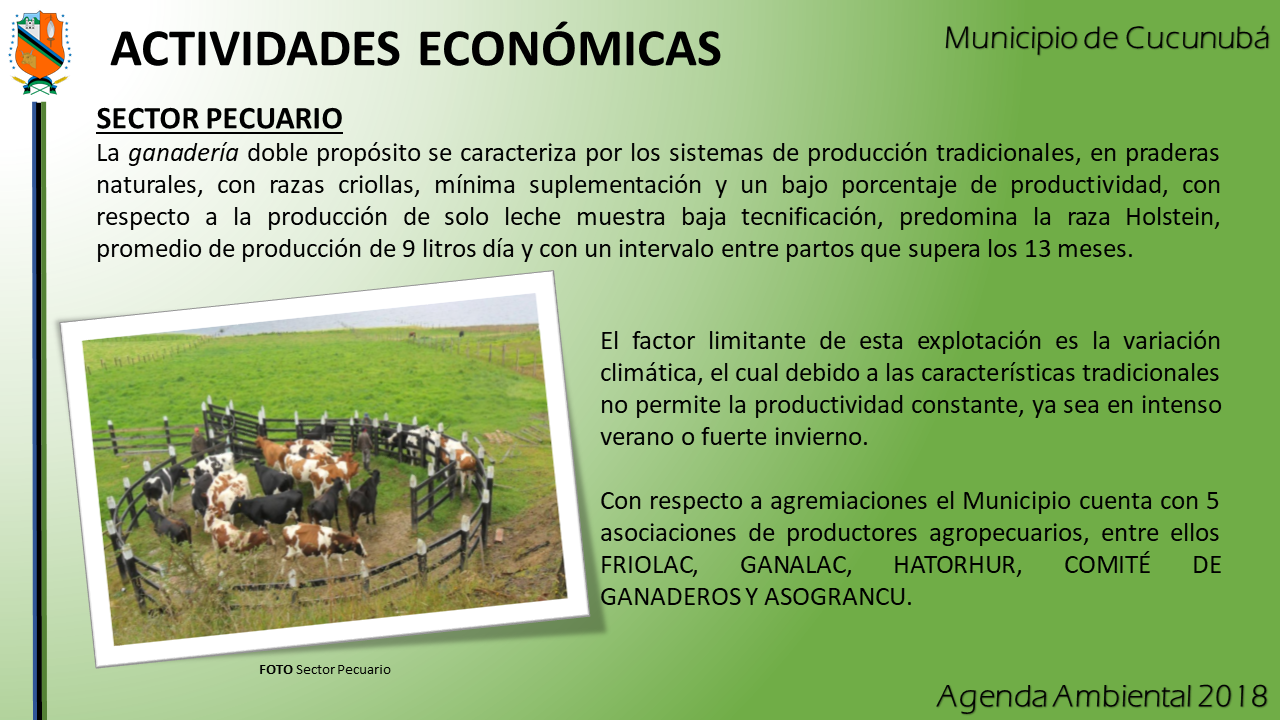 ACTIVIDADES ECONÓMICAS

Municipio de Cucunubá

SECTOR PECUARIO

La ganadería doble propósito se caracteriza por los sistemas de producción tradicionales, en praderas naturales, con razas criollas, mínima suplementación y un bajo porcentaje de productividad, con respecto a la producción de solo leche muestra baja tecnificación, predomina la raza Holstein, promedio de producción de 9 litros día y con un intervalo entre partos que supera los 13 meses.

El factor limitante de esta explotación es la variación climática, el cual debido a las características tradicionales no permite la productividad constante, ya sea en intenso verano o fuerte invierno.

Con respecto a agremiaciones el Municipio cuenta con 5 asociaciones de productores agropecuarios, entre ellos FRIOLAC, GANALAC, HATORHUR, COMITÉ DE GANADEROS Y ASOGRANCU.

FOTO Sector Pecuario

Agenda Ambiental 2018